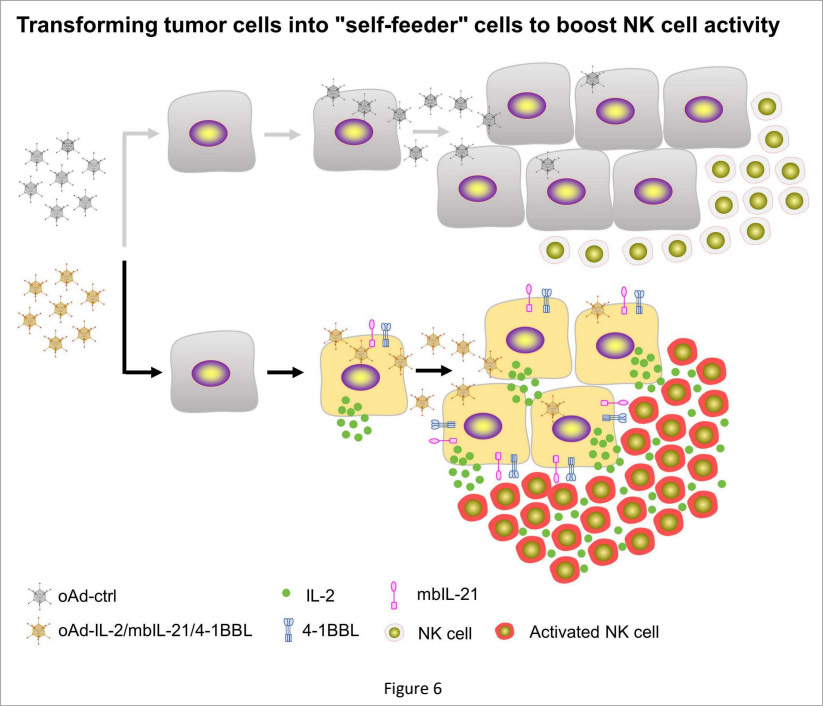 Transforming tumor cells into "self-feeder" cells to boost NK cell activity

oAd-ctrl
oAd-IL-2/mbIL-21/4-1BBL
IL-2
4-1BBL
mbIL-21
NK cell
Activated NK cell

Figure 6